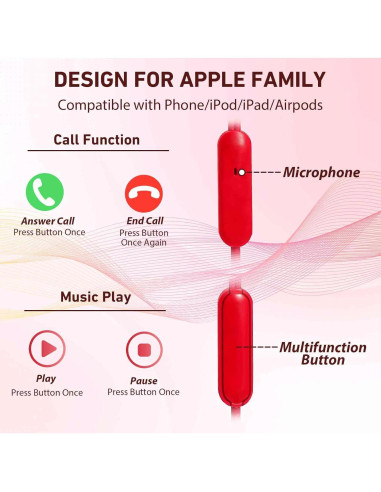 DESIGN FOR APPLE FAMILY

Compatible with Phone/iPod/iPad/Airpods

Call Function

Answer Call
Press Button Once

End Call
Press Button Once Again

Microphone

Music Play

Play
Press Button Once

Pause
Press Button Once

Multifunction Button